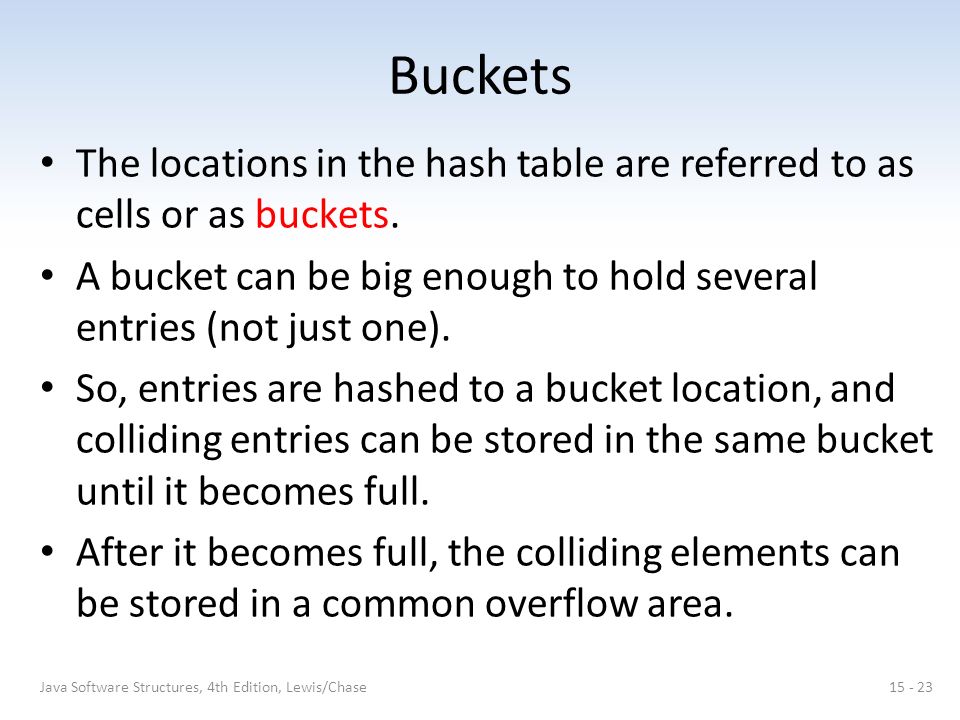 Buckets

• The locations in the hash table are referred to as cells or as buckets.

• A bucket can be big enough to hold several entries (not just one).

• So, entries are hashed to a bucket location, and colliding entries can be stored in the same bucket until it becomes full.

• After it becomes full, the colliding elements can be stored in a common overflow area.

Java Software Structures, 4th Edition, Lewis/Chase

15 - 23